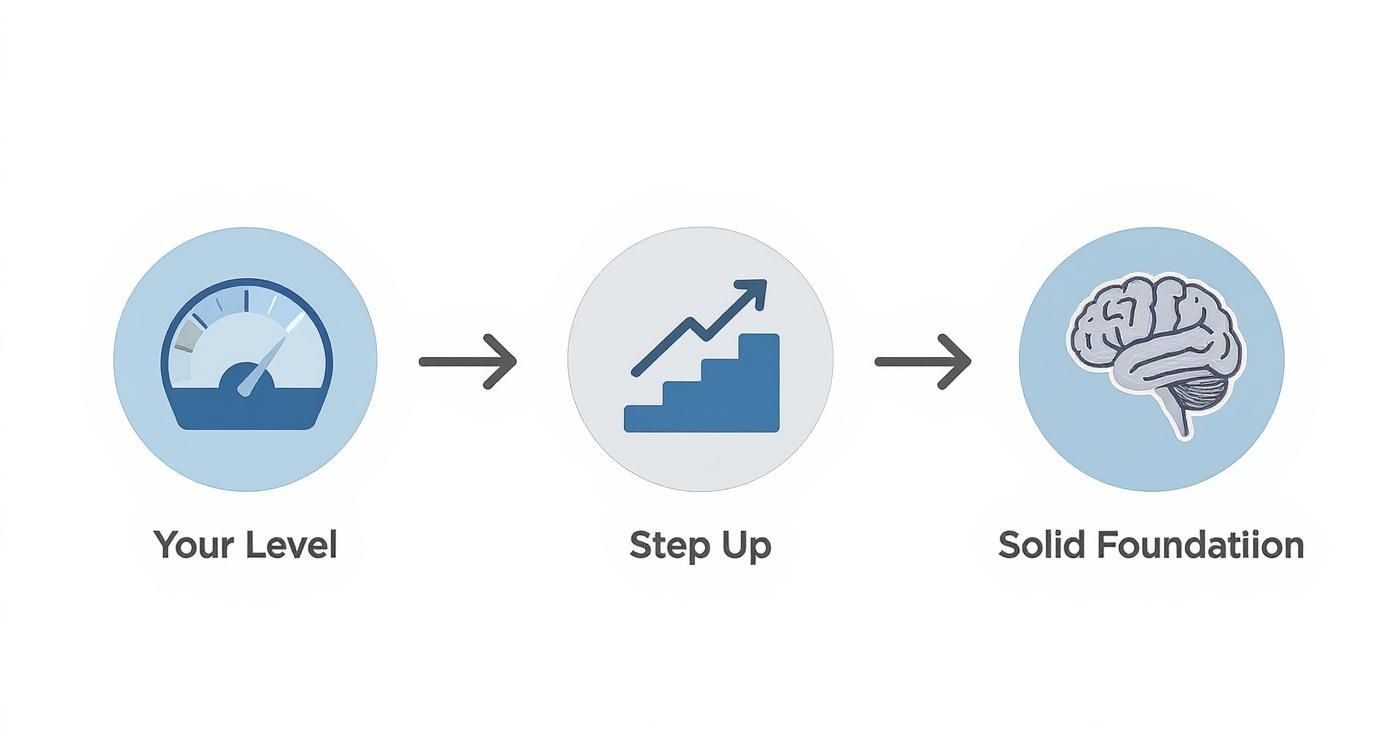 Your Level

Step Up

Solid Foundatiion